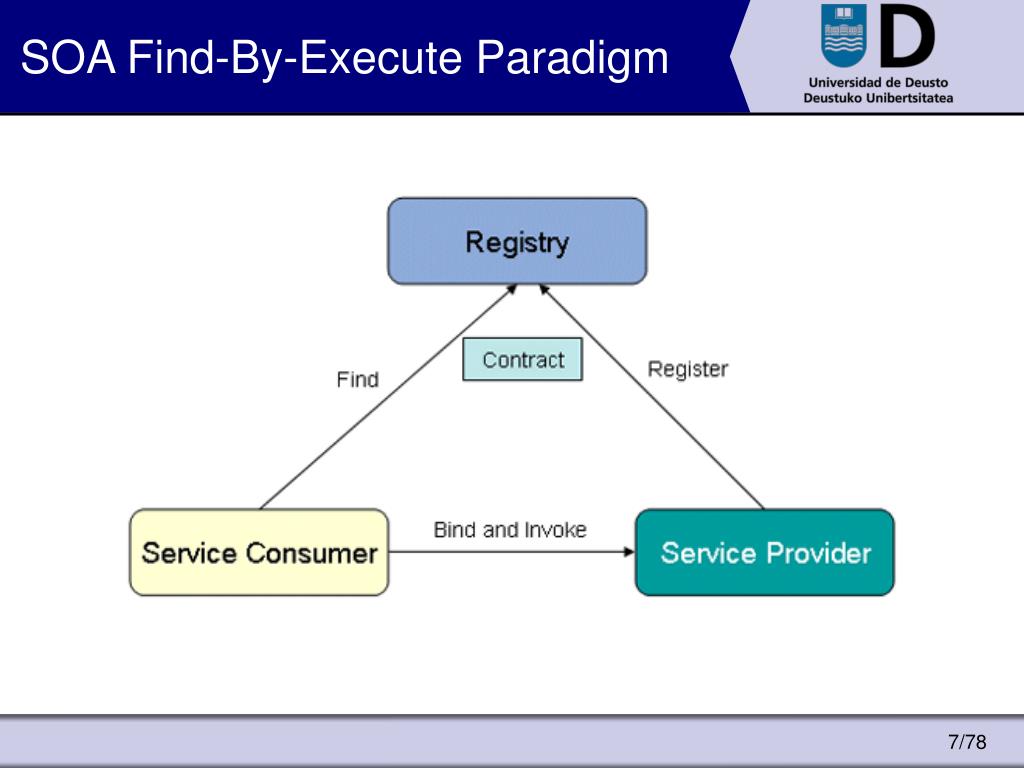 SOA Find-By-Execute Paradigm

Universidad de Deusto
Deustuko Unibertsitatea

Registry

Find

Contract

Register

Service Consumer

Bind and Invoke

Service Provider

7/78